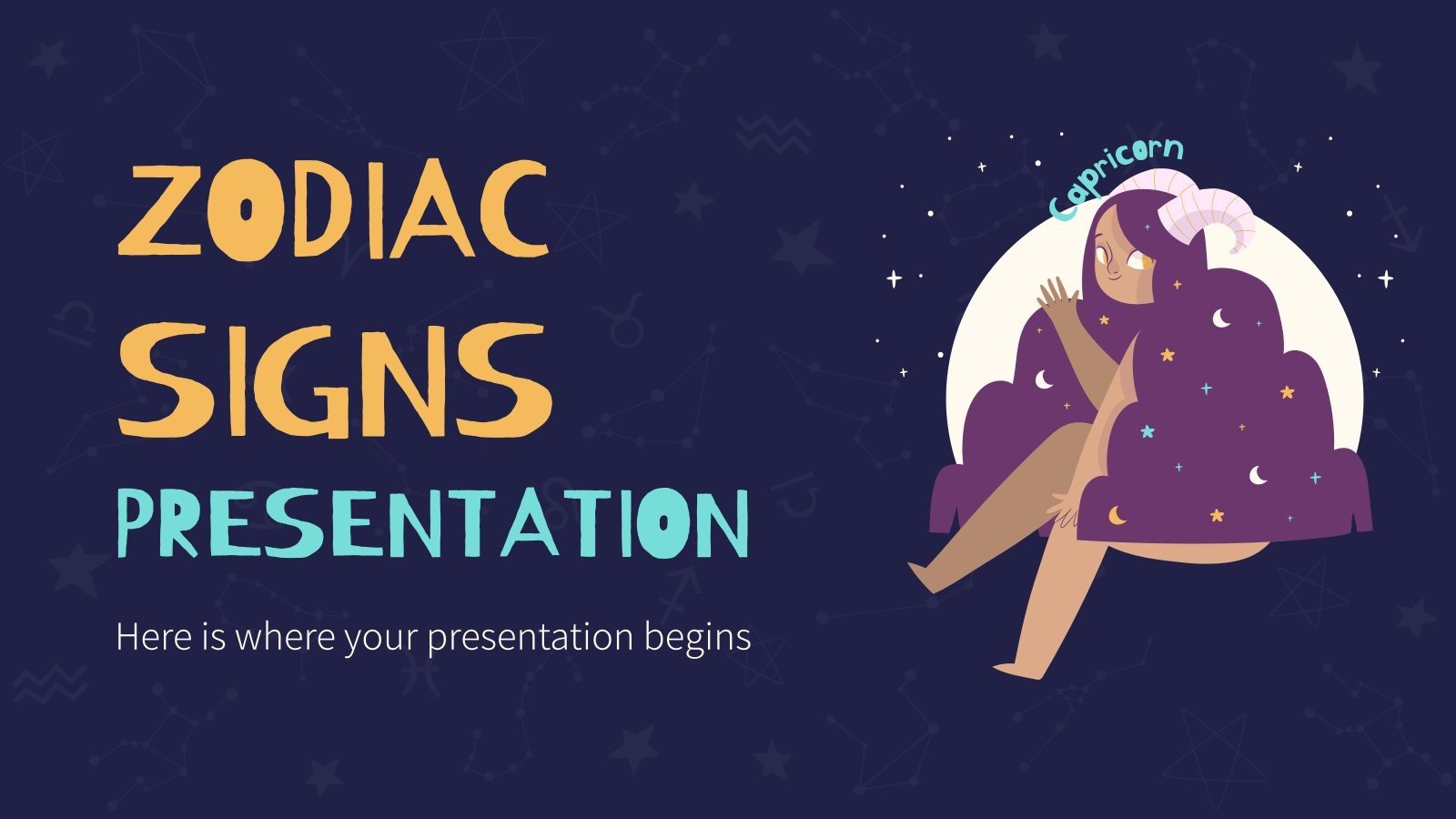 ZODIAC SIGNS PRESENTATION

Here is where your presentation begins

Capricorn